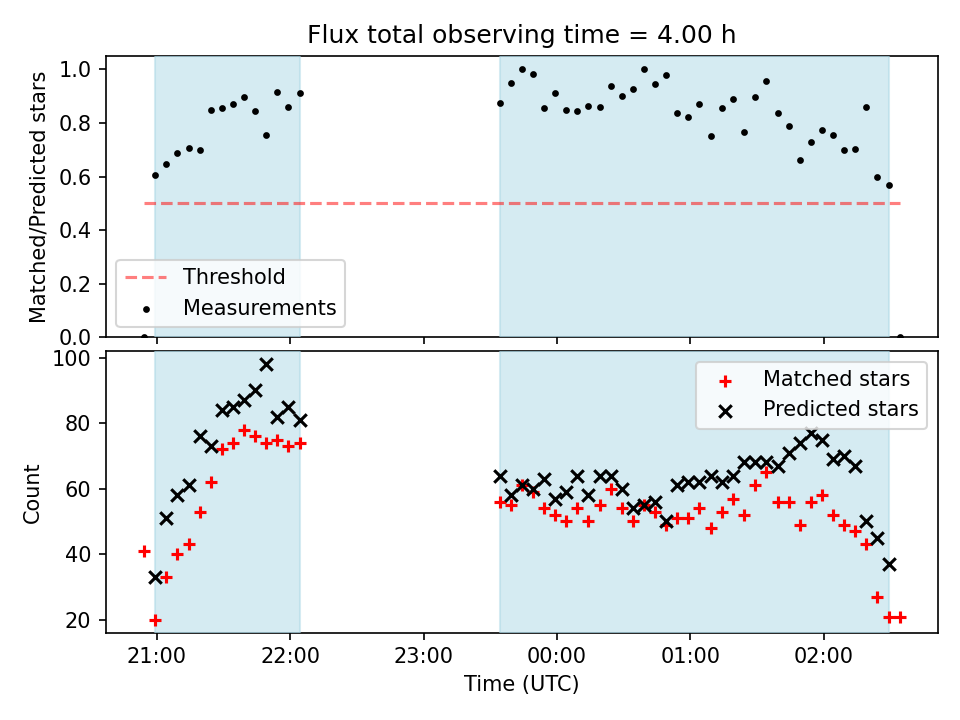 Flux total observing time = 4.00 h

Matched/Predicted stars

1.0
0.8
0.6
0.4
0.2
0.0

Threshold
Measurements

Count

100
80
60
40
20

Matched stars
Predicted stars

21:00
22:00
23:00
00:00
01:00
02:00

Time (UTC)